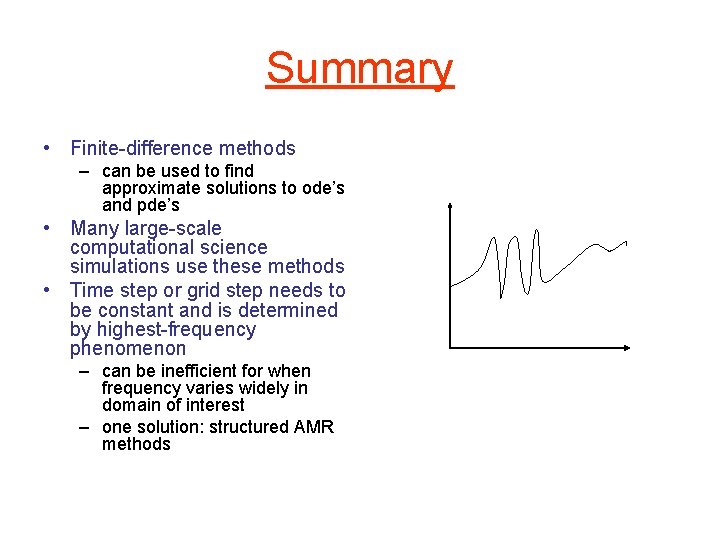 Summary

• Finite-difference methods
– can be used to find approximate solutions to ode's and pde's
• Many large-scale computational science simulations use these methods
• Time step or grid step needs to be constant and is determined by highest-frequency phenomenon
– can be inefficient for when frequency varies widely in domain of interest
– one solution: structured AMR methods